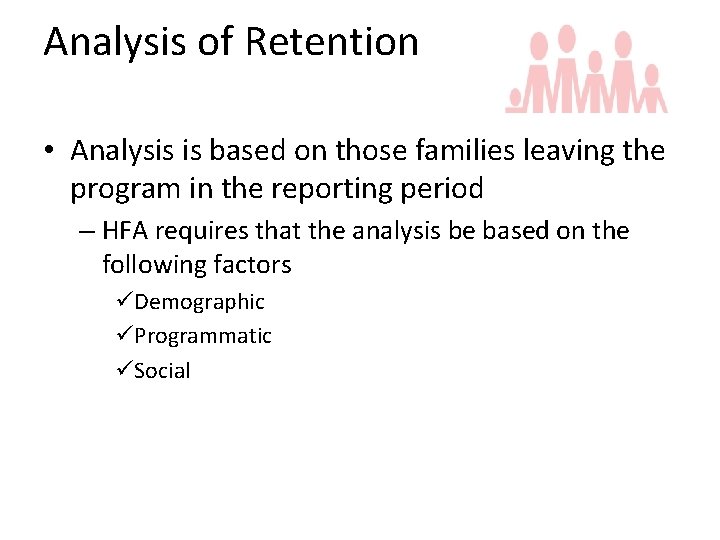 Analysis of Retention

• Analysis is based on those families leaving the program in the reporting period

– HFA requires that the analysis be based on the following factors

✓Demographic

✓Programmatic

✓Social